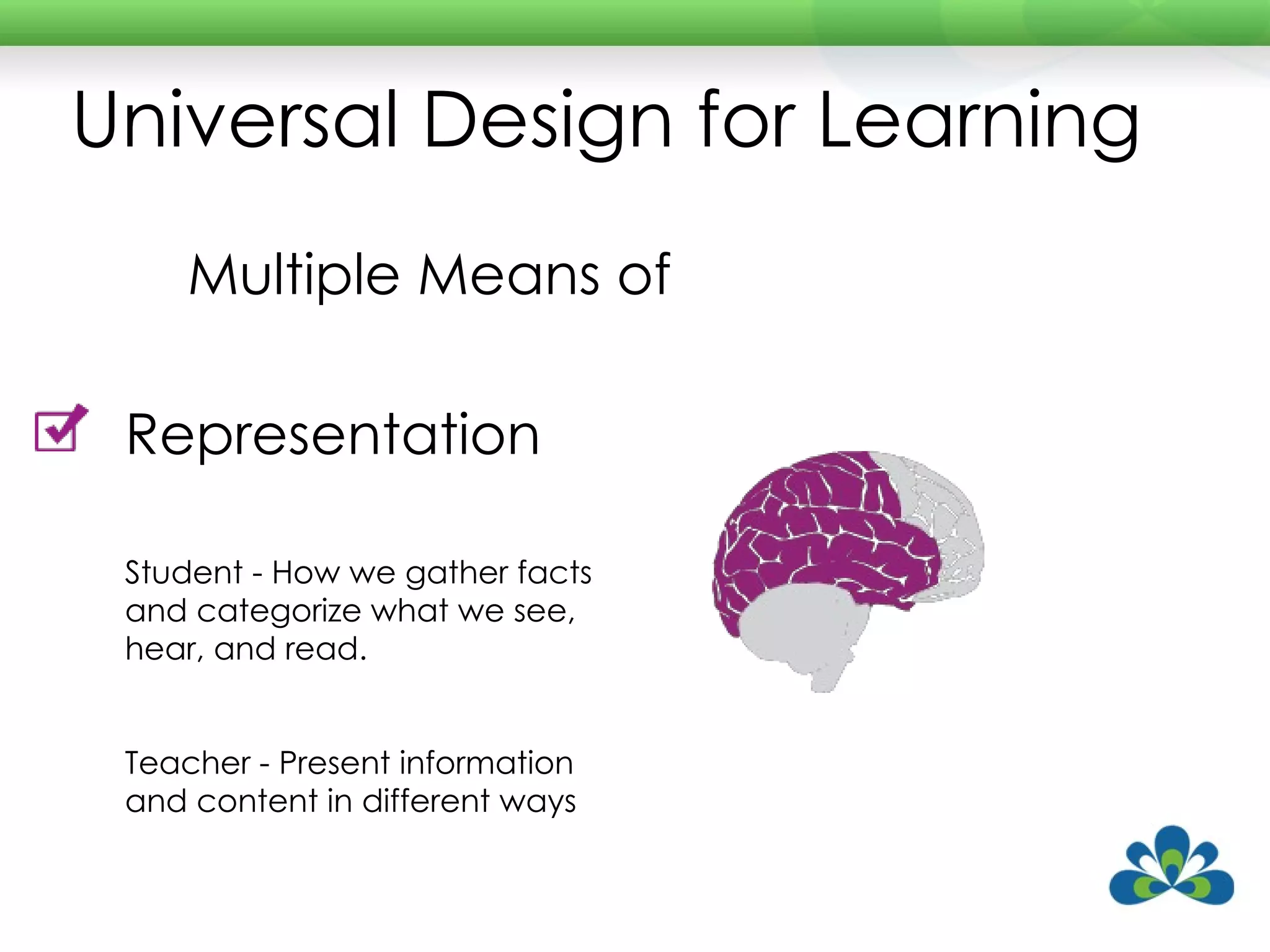 Universal Design for Learning

Multiple Means of

Representation

Student - How we gather facts and categorize what we see, hear, and read.

Teacher - Present information and content in different ways